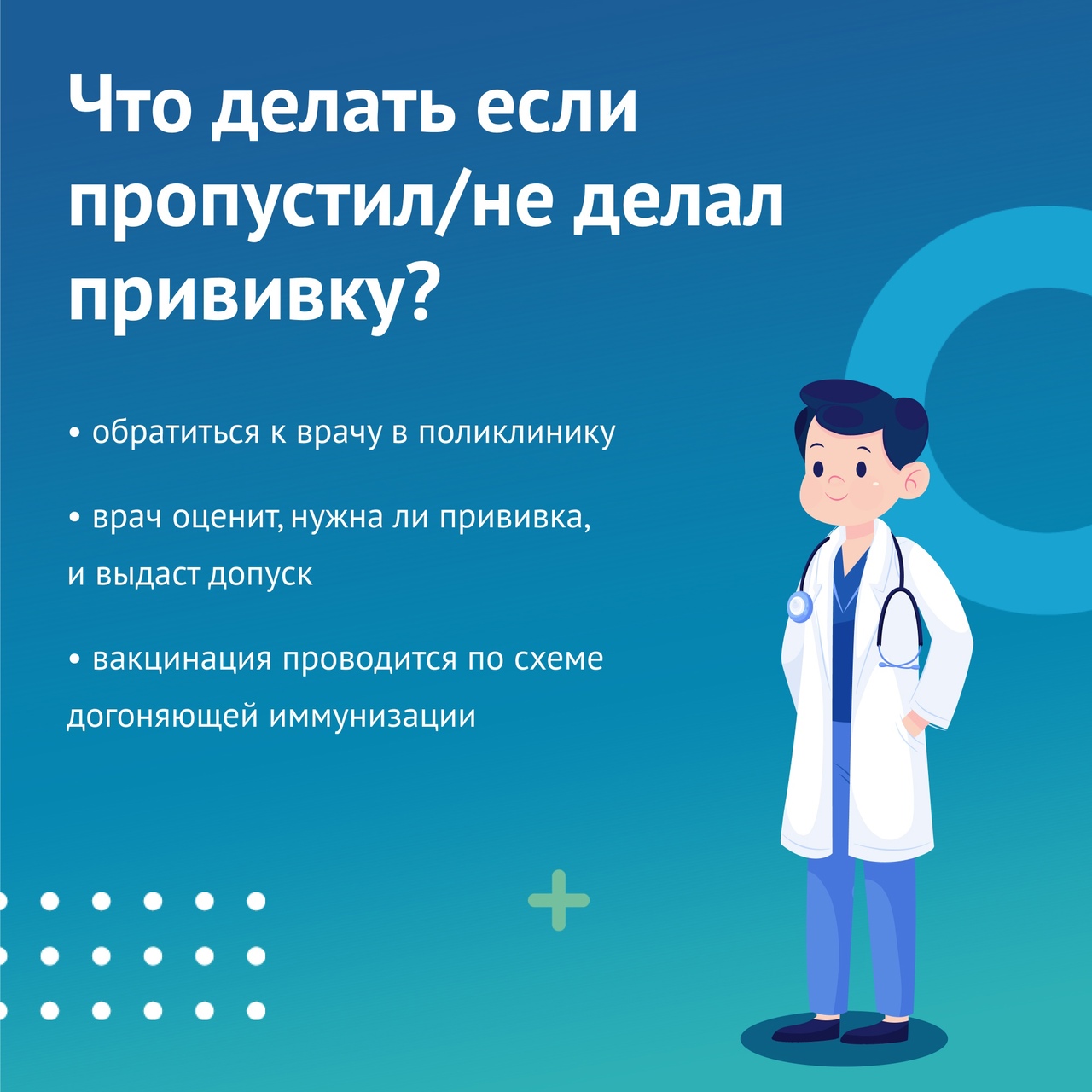 Что делать если пропустил/не делал прививку?

• обратиться к врачу в поликлинику

• врач оценит, нужна ли прививка, и выдаст допуск

• вакцинация проводится по схеме догоняющей иммунизации